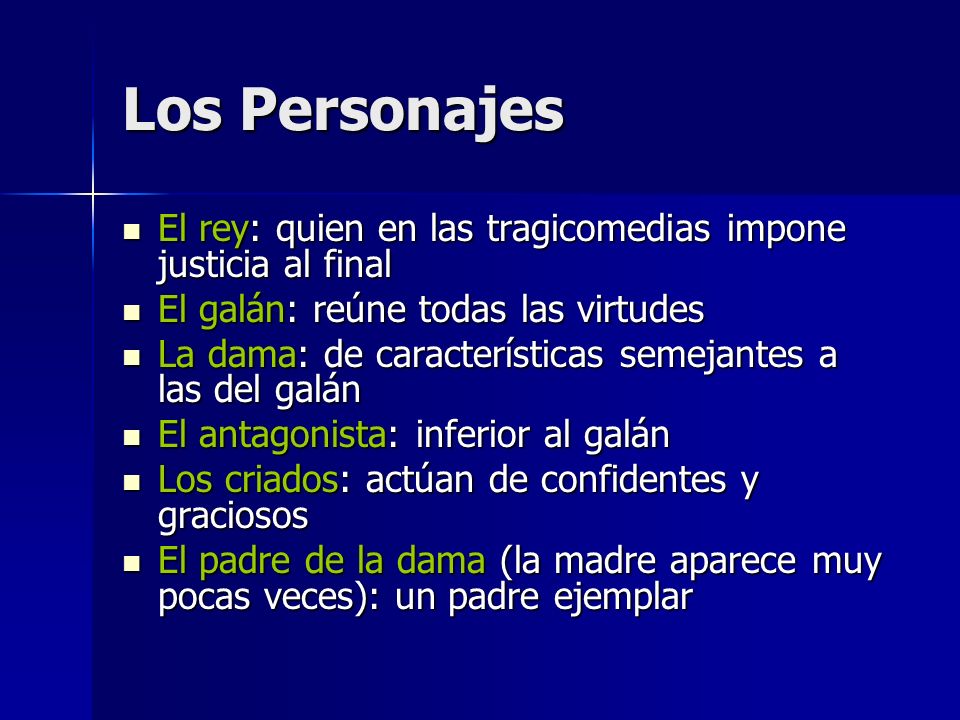 Los Personajes

- El rey: quien en las tragicomedias impone justicia al final
- El galán: reúne todas las virtudes
- La dama: de características semejantes a las del galán
- El antagonista: inferior al galán
- Los criados: actúan de confidentes y graciosos
- El padre de la dama (la madre aparece muy pocas veces): un padre ejemplar